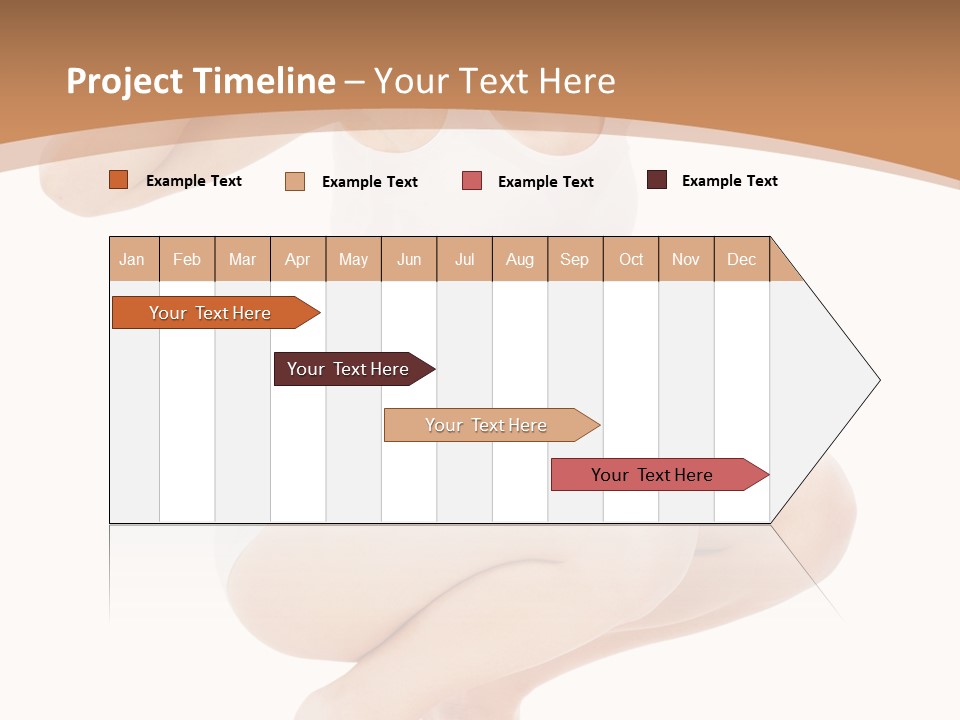 Project Timeline – Your Text Here

Example Text
Example Text
Example Text
Example Text

| Jan | Feb | Mar | Apr | May | Jun | Jul | Aug | Sep | Oct | Nov | Dec |
|---|---|---|---|---|---|---|---|---|---|---|---|

Your Text Here
Your Text Here
Your Text Here
Your Text Here